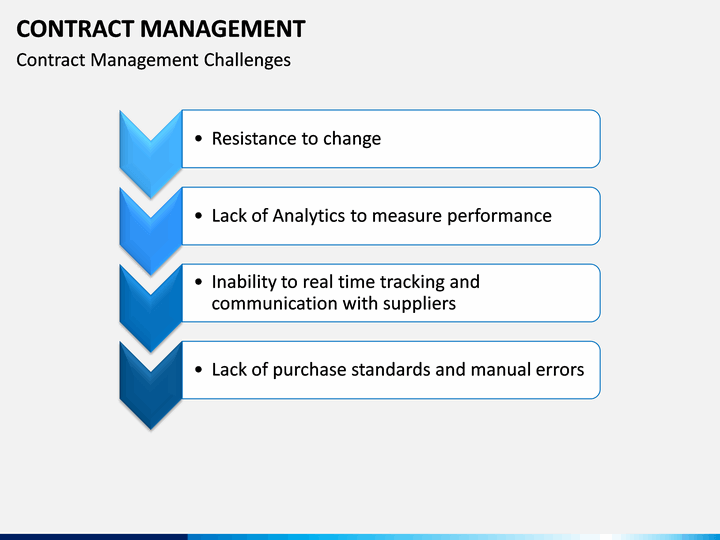 CONTRACT MANAGEMENT

Contract Management Challenges

• Resistance to change

• Lack of Analytics to measure performance

• Inability to real time tracking and communication with suppliers

• Lack of purchase standards and manual errors